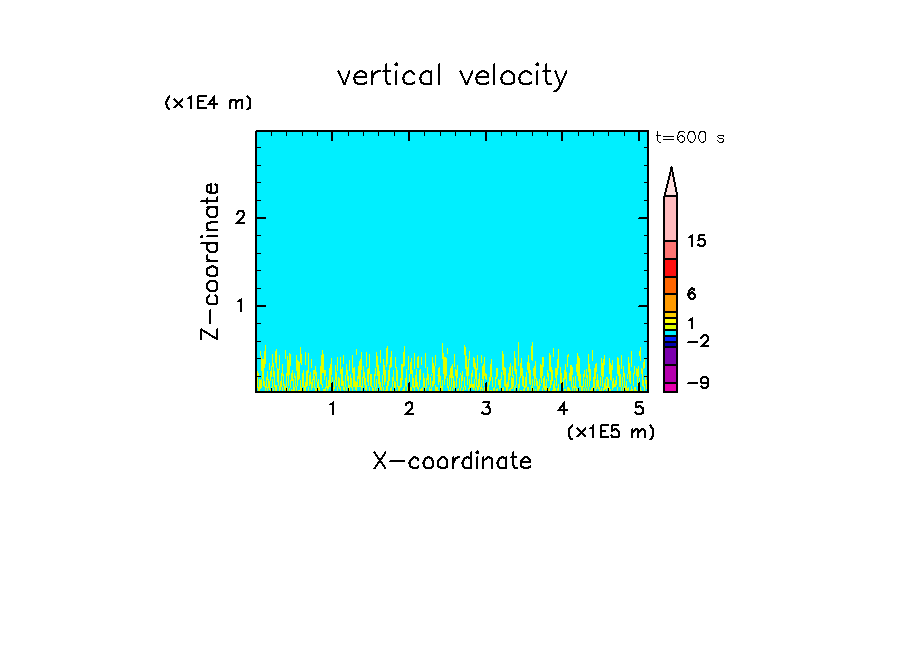 vertical velocity

(x1E4 m)

t=600 s

Z-coordinate

2

1

15

6

1

−2

−9

1 2 3 4 5

(x1E5 m)

X-coordinate